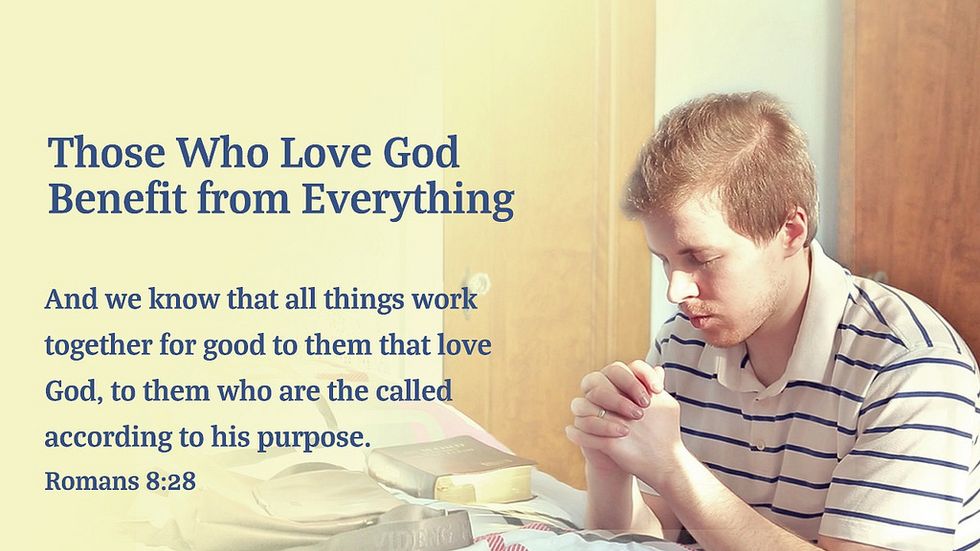 Those Who Love God Benefit from Everything

And we know that all things work together for good to them that love God, to them who are the called according to his purpose.
Romans 8:28